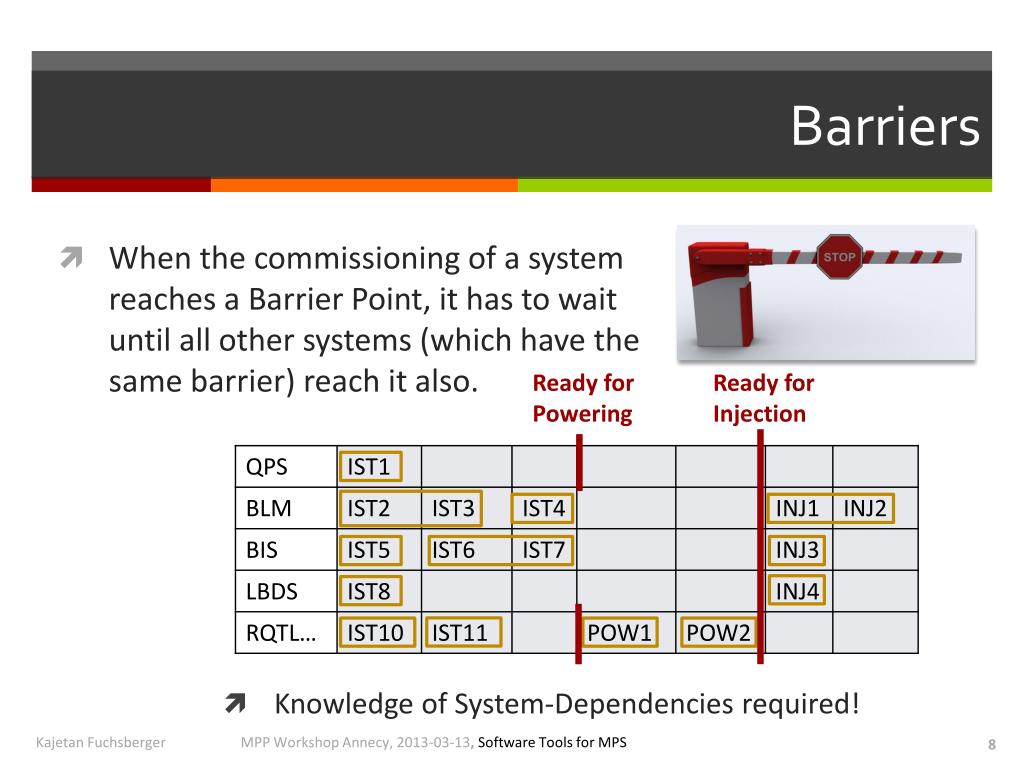 Barriers

When the commissioning of a system reaches a Barrier Point, it has to wait until all other systems (which have the same barrier) reach it also.

STOP

Ready for Powering

Ready for Injection

| QPS | IST1 | | | | | | |
|---|---|---|---|---|---|---|---|
| BLM | IST2 | IST3 | IST4 | | | INJ1 | INJ2 |
| BIS | IST5 | IST6 | IST7 | | | INJ3 | |
| LBDS | IST8 | | | | | INJ4 | |
| RQTL… | IST10 | IST11 | | POW1 | POW2 | | |

Knowledge of System-Dependencies required!

Kajetan Fuchsberger MPP Workshop Annecy, 2013-03-13, Software Tools for MPS 8